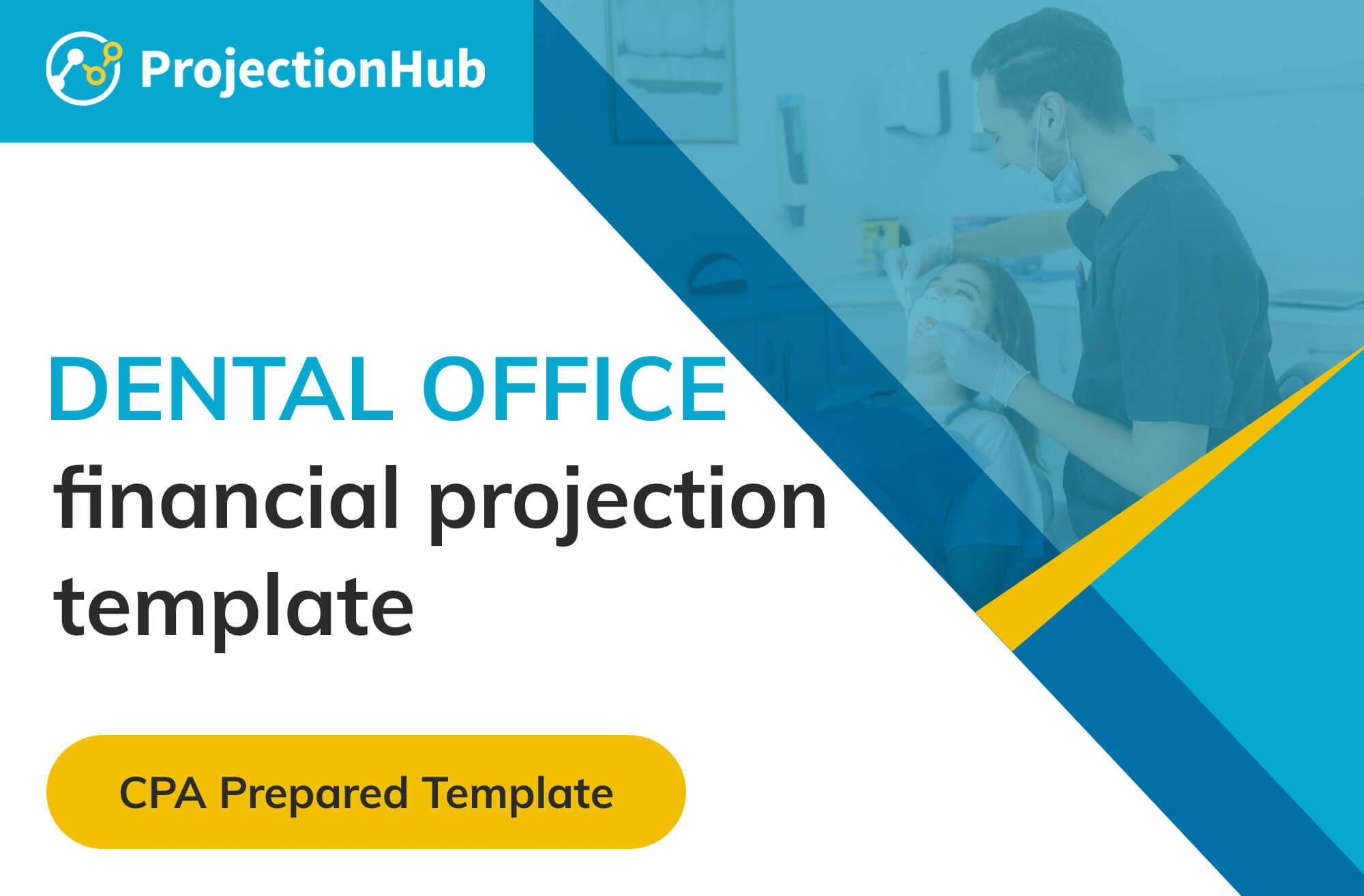 ProjectionHub

DENTAL OFFICE
financial projection template

CPA Prepared Template